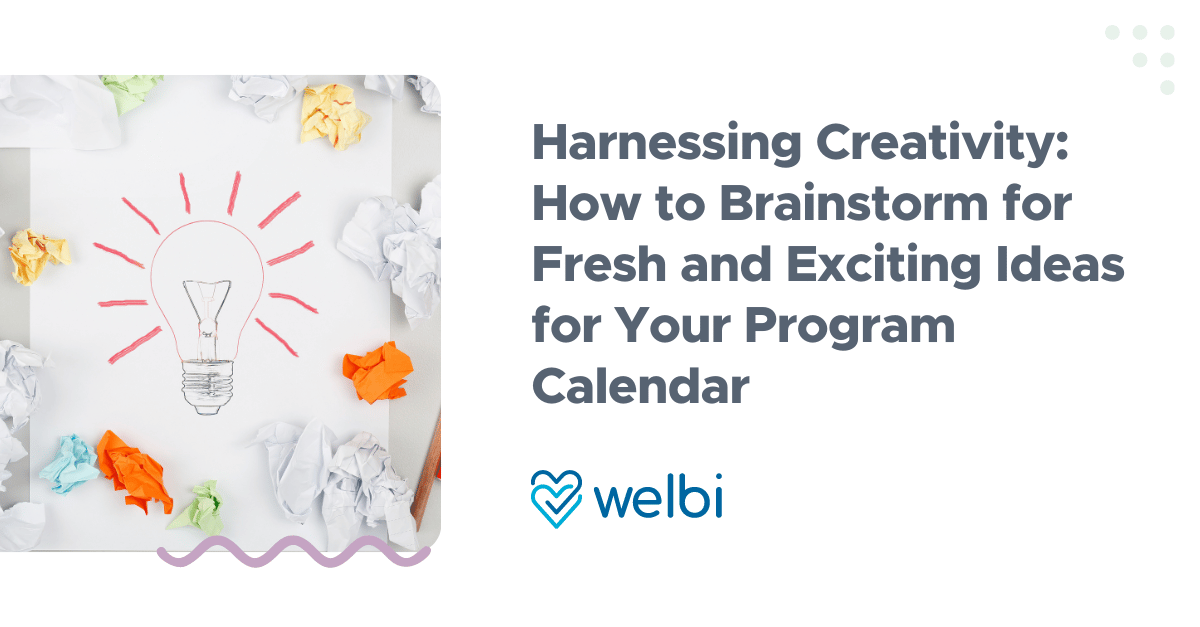 Harnessing Creativity: How to Brainstorm for Fresh and Exciting Ideas for Your Program Calendar

welbi